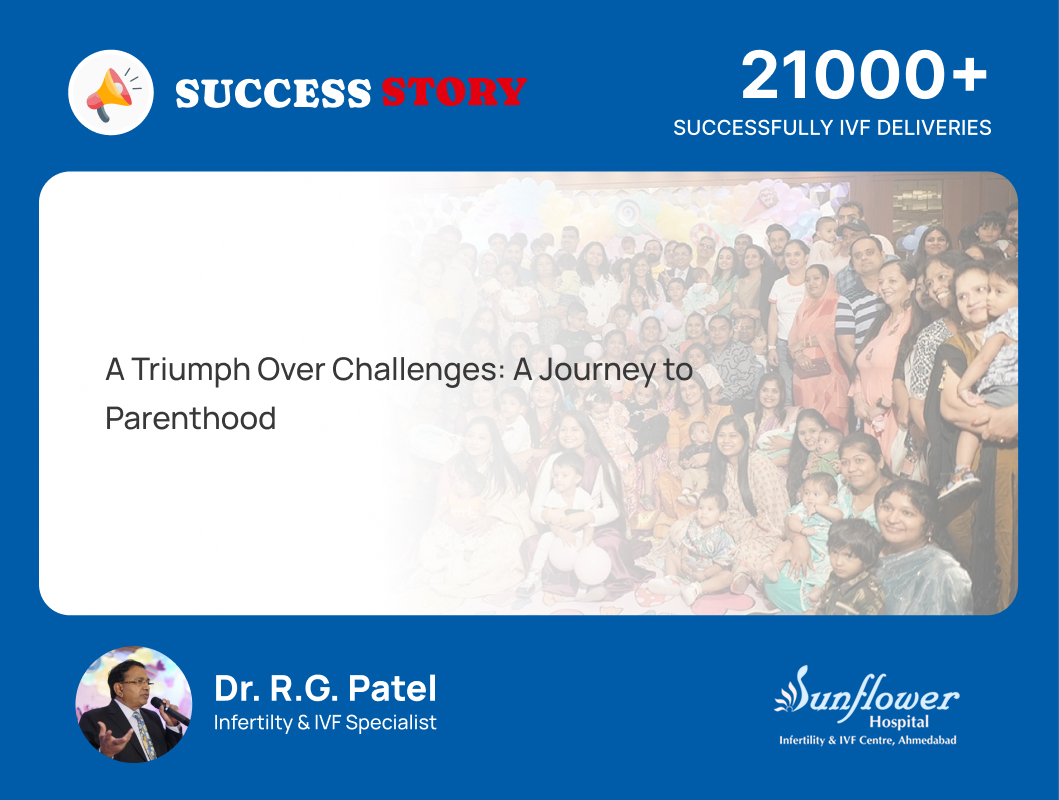 SUCCESS STORY

21000+
SUCCESSFULLY IVF DELIVERIES

A Triumph Over Challenges: A Journey to Parenthood

Dr. R.G. Patel
Infertilty & IVF Specialist

Sunflower
Hospital
Infertility & IVF Centre, Ahmedabad